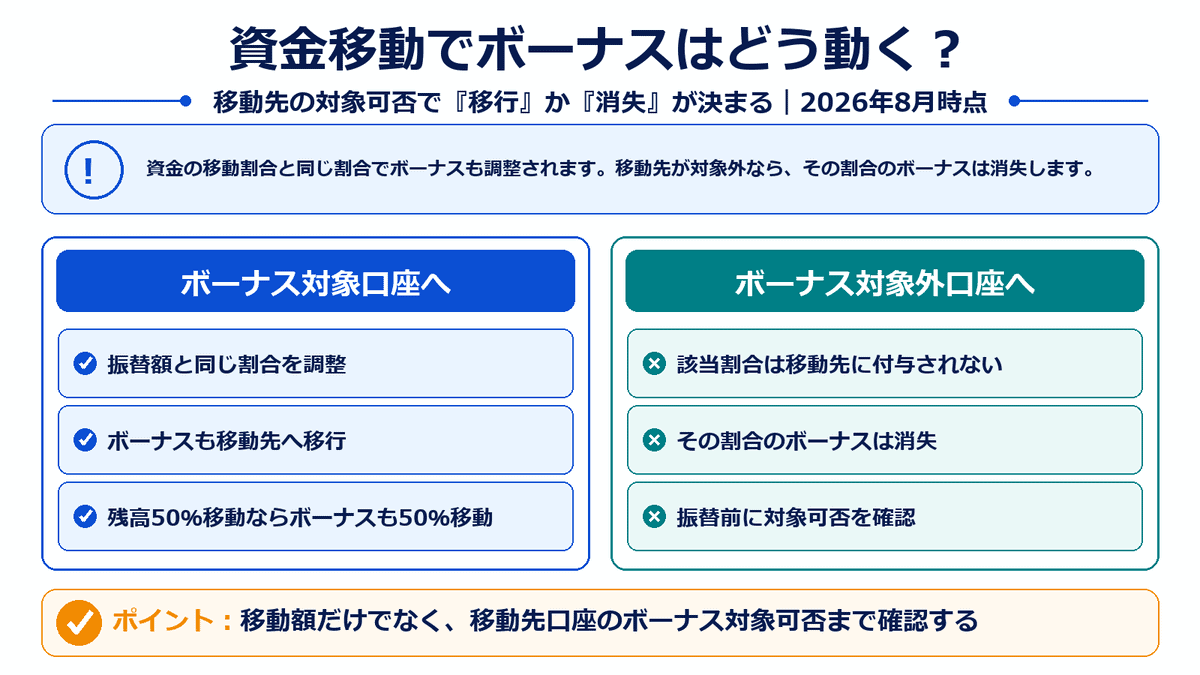 資金移動でボーナスはどう動く？

移動先の対象可否で『移行』か『消失』が決まる｜2026年8月時点

!

資金の移動割合と同じ割合でボーナスも調整されます。移動先が対象外なら、その割合のボーナスは消失します。

ボーナス対象口座へ

振替額と同じ割合を調整

ボーナスも移動先へ移行

残高50%移動ならボーナスも50%移動

ボーナス対象外口座へ

該当割合は移動先に付与されない

その割合のボーナスは消失

振替前に対象可否を確認

ポイント：移動額だけでなく、移動先口座のボーナス対象可否まで確認する